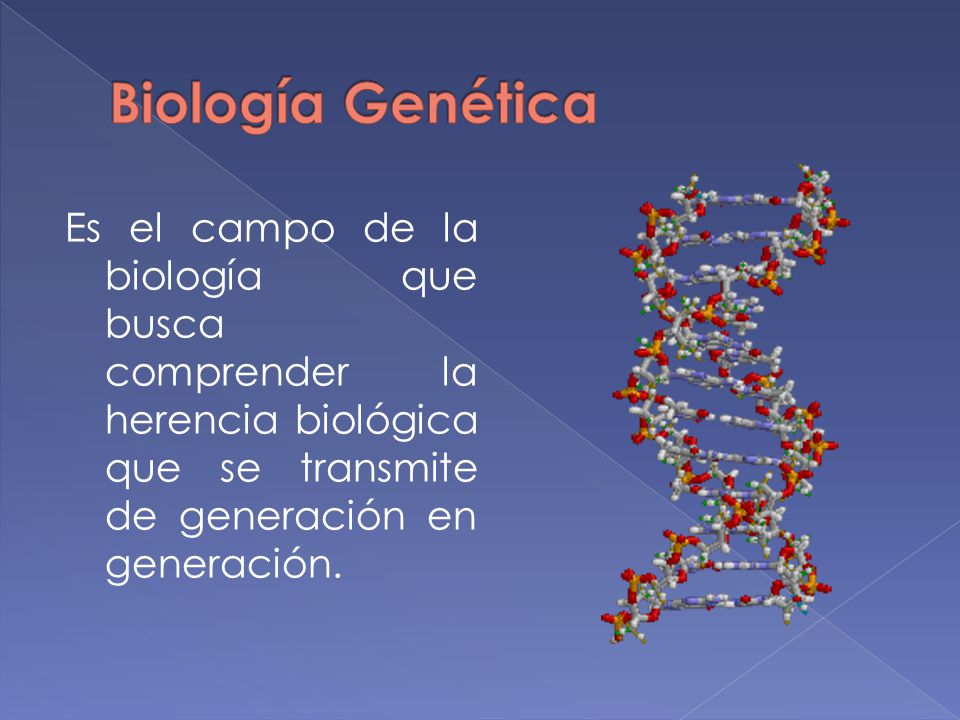 Biología Genética

Es el campo de la biología que busca comprender la herencia biológica que se transmite de generación en generación.